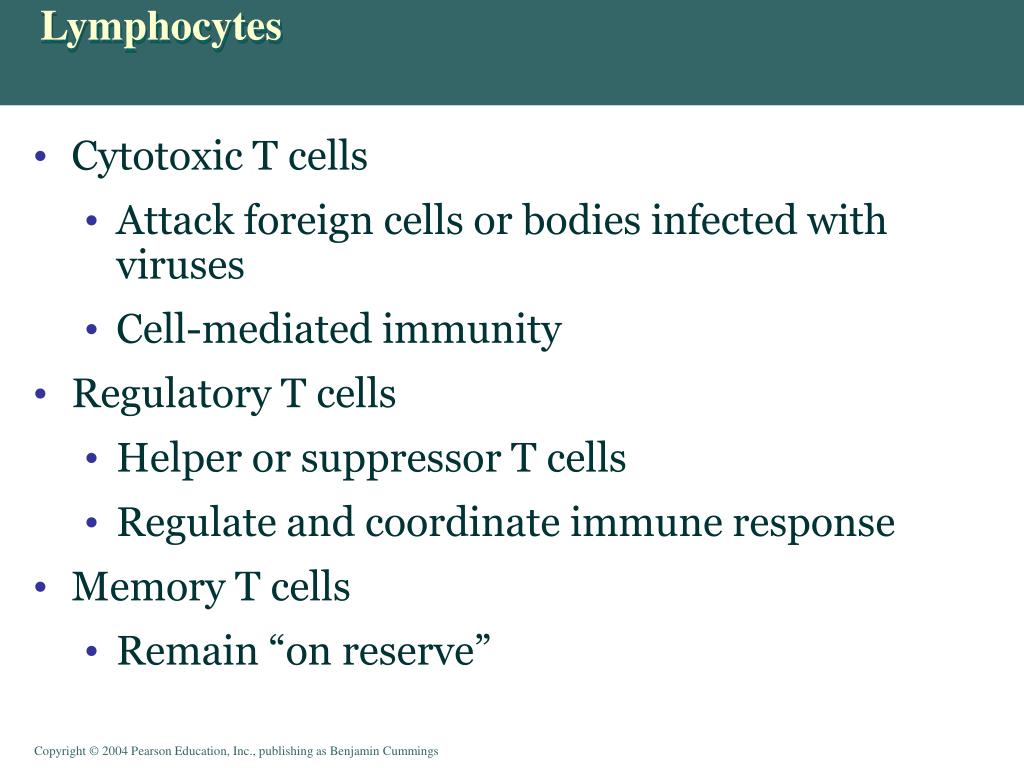 Lymphocytes

• Cytotoxic T cells
  • Attack foreign cells or bodies infected with viruses
  • Cell-mediated immunity
• Regulatory T cells
  • Helper or suppressor T cells
  • Regulate and coordinate immune response
• Memory T cells
  • Remain “on reserve”

Copyright © 2004 Pearson Education, Inc., publishing as Benjamin Cummings